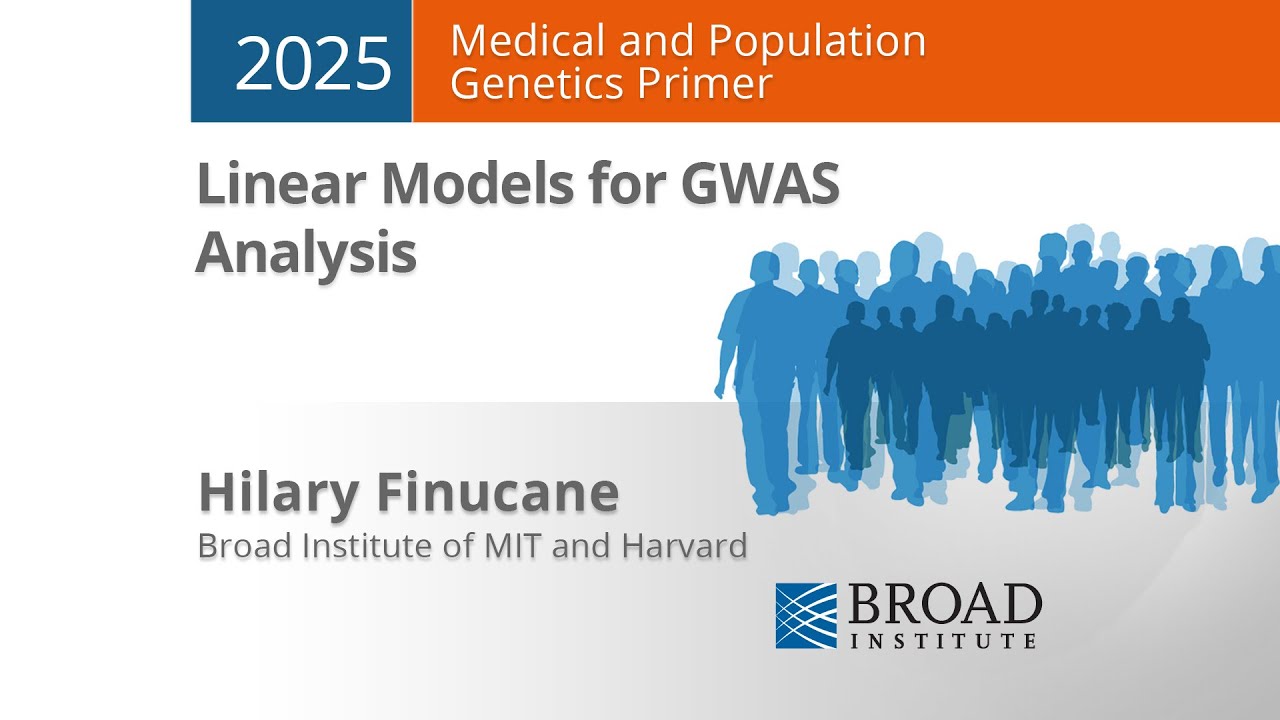 2025 Medical and Population Genetics Primer

Linear Models for GWAS Analysis

Hilary Finucane
Broad Institute of MIT and Harvard

BROAD INSTITUTE